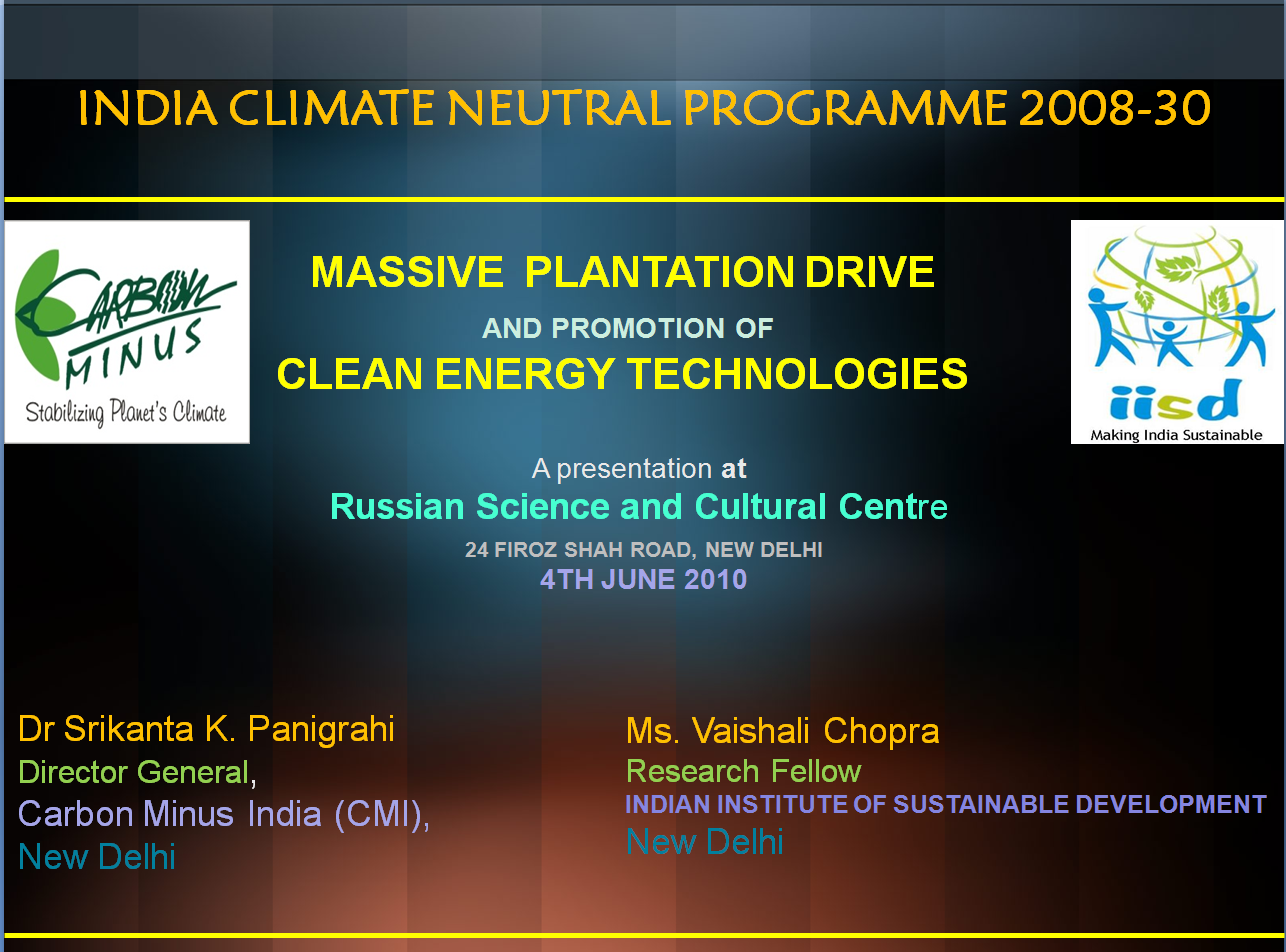 INDIA CLIMATE NEUTRAL PROGRAMME 2008-30

CARBON MINUS
Stabilizing Planet's Climate

MASSIVE PLANTATION DRIVE
AND PROMOTION OF
CLEAN ENERGY TECHNOLOGIES

iisd
Making India Sustainable

A presentation at
Russian Science and Cultural Centre
24 FIROZ SHAH ROAD, NEW DELHI
4TH JUNE 2010

Dr Srikanta K. Panigrahi
Director General,
Carbon Minus India (CMI),
New Delhi

Ms. Vaishali Chopra
Research Fellow
INDIAN INSTITUTE OF SUSTAINABLE DEVELOPMENT
New Delhi